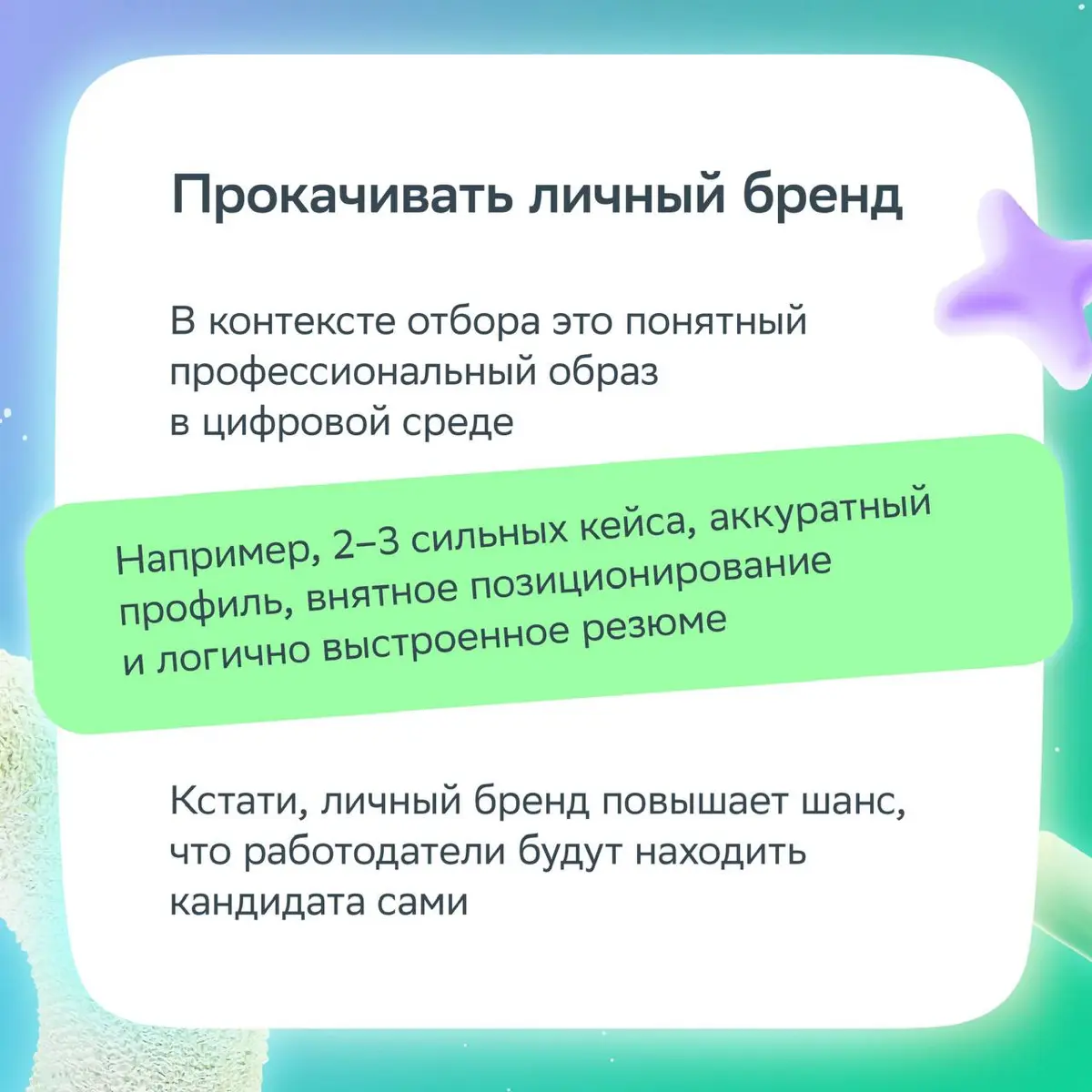 Прокачивать личный бренд

В контексте отбора это понятный профессиональный образ в цифровой среде

Например, 2–3 сильных кейса, аккуратный профиль, внятное позиционирование и логично выстроенное резюме

Кстати, личный бренд повышает шанс, что работодатели будут находить кандидата сами